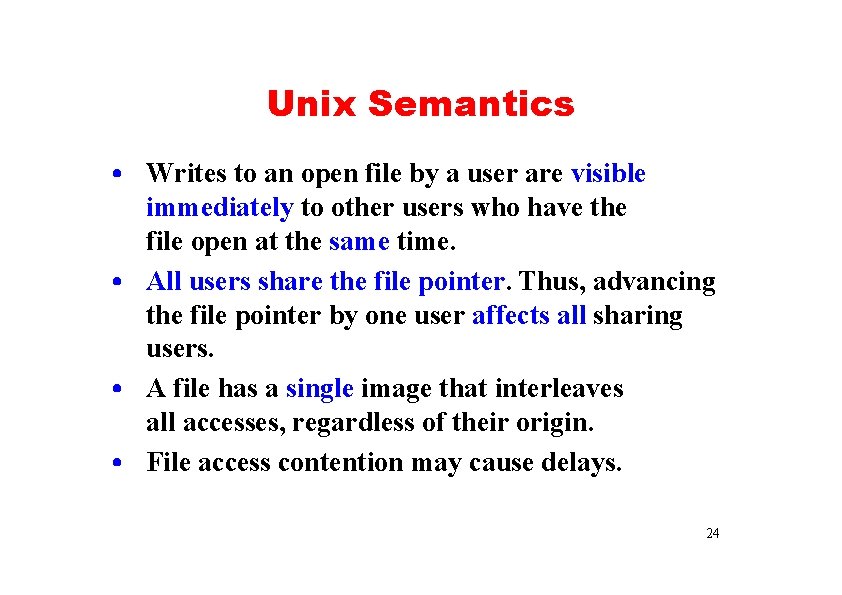 Unix Semantics

• Writes to an open file by a user are visible immediately to other users who have the file open at the same time.

• All users share the file pointer. Thus, advancing the file pointer by one user affects all sharing users.

• A file has a single image that interleaves all accesses, regardless of their origin.

• File access contention may cause delays.

24